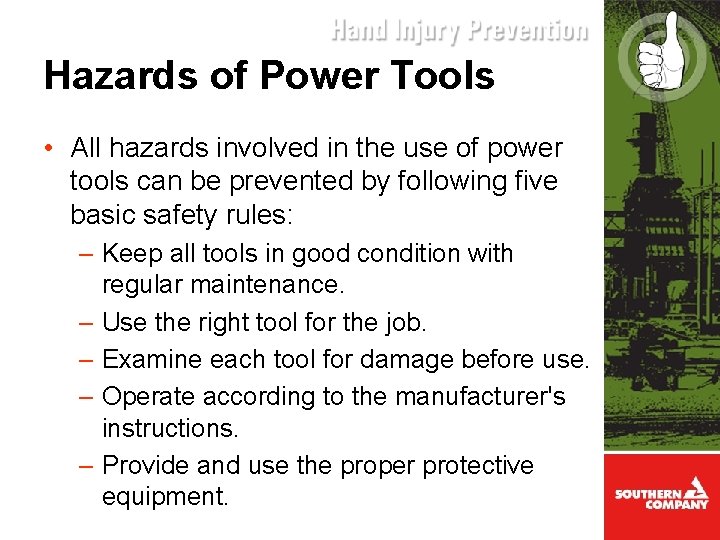 Hand Injury Prevention

Hazards of Power Tools

• All hazards involved in the use of power tools can be prevented by following five basic safety rules:
  – Keep all tools in good condition with regular maintenance.
  – Use the right tool for the job.
  – Examine each tool for damage before use.
  – Operate according to the manufacturer's instructions.
  – Provide and use the proper protective equipment.

SOUTHERN COMPANY